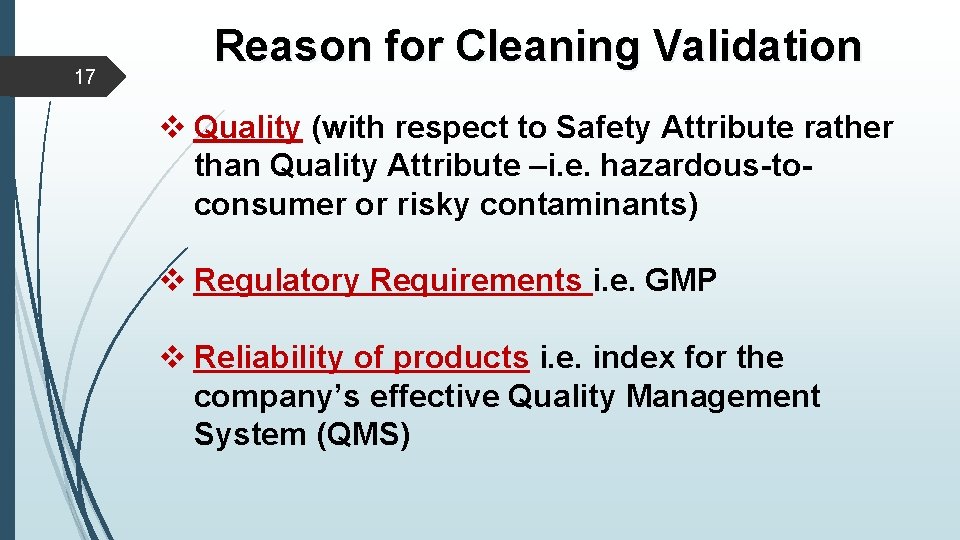 17

Reason for Cleaning Validation

❖ Quality (with respect to Safety Attribute rather than Quality Attribute –i.e. hazardous-to-consumer or risky contaminants)

❖ Regulatory Requirements i.e. GMP

❖ Reliability of products i.e. index for the company’s effective Quality Management System (QMS)